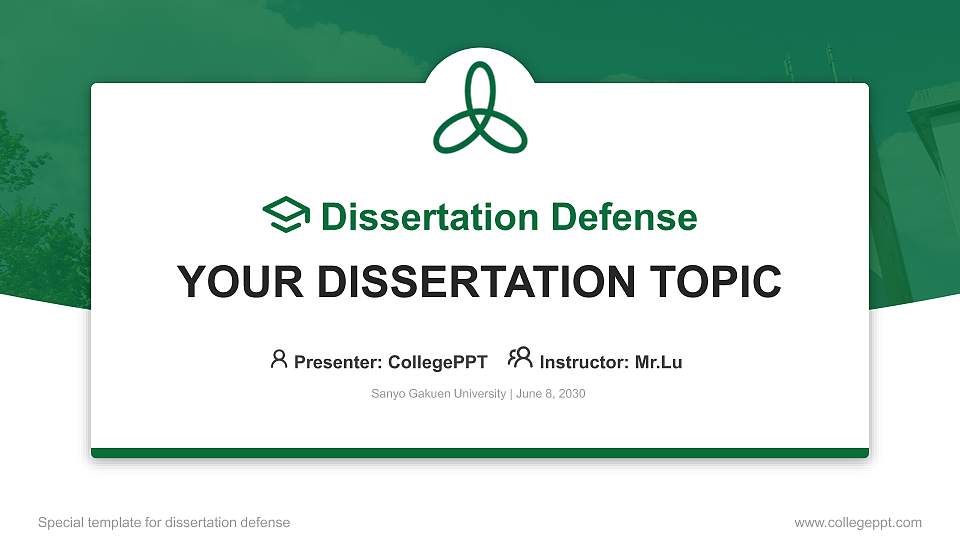 Dissertation Defense

YOUR DISSERTATION TOPIC

Presenter: CollegePPT Instructor: Mr.Lu

Sanyo Gakuen University | June 8, 2030

Special template for dissertation defense

www.collegeppt.com